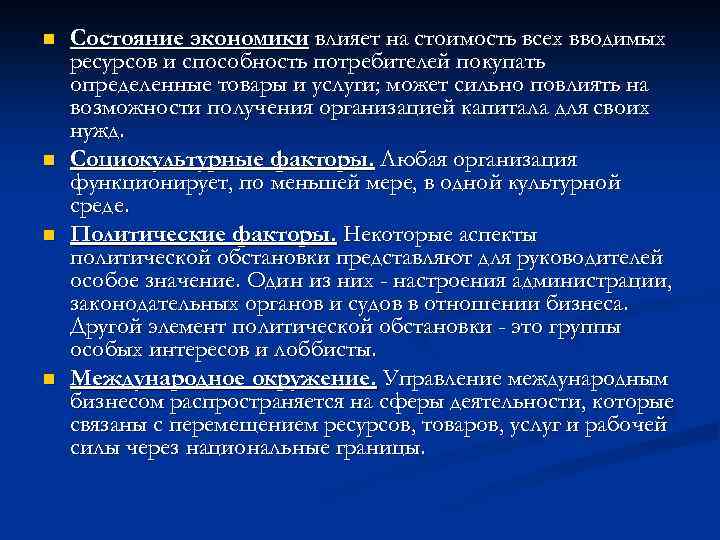 Состояние экономики влияет на стоимость всех вводимых ресурсов и способность потребителей покупать определенные товары и услуги; может сильно повлиять на возможности получения организацией капитала для своих нужд.

Социокультурные факторы. Любая организация функционирует, по меньшей мере, в одной культурной среде.

Политические факторы. Некоторые аспекты политической обстановки представляют для руководителей особое значение. Один из них - настроения администрации, законодательных органов и судов в отношении бизнеса. Другой элемент политической обстановки - это группы особых интересов и лоббисты.

Международное окружение. Управление международным бизнесом распространяется на сферы деятельности, которые связаны с перемещением ресурсов, товаров, услуг и рабочей силы через национальные границы.